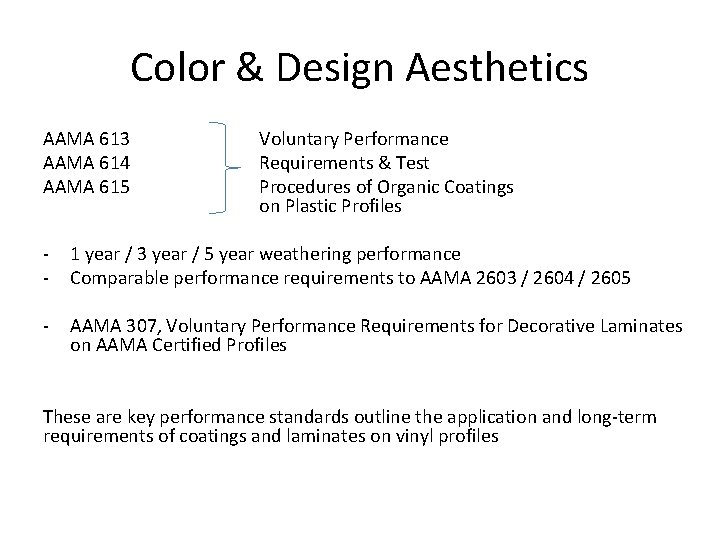 Color & Design Aesthetics

AAMA 613
AAMA 614
AAMA 615

Voluntary Performance Requirements & Test Procedures of Organic Coatings on Plastic Profiles

- 1 year / 3 year / 5 year weathering performance
- Comparable performance requirements to AAMA 2603 / 2604 / 2605

- AAMA 307, Voluntary Performance Requirements for Decorative Laminates on AAMA Certified Profiles

These are key performance standards outline the application and long-term requirements of coatings and laminates on vinyl profiles